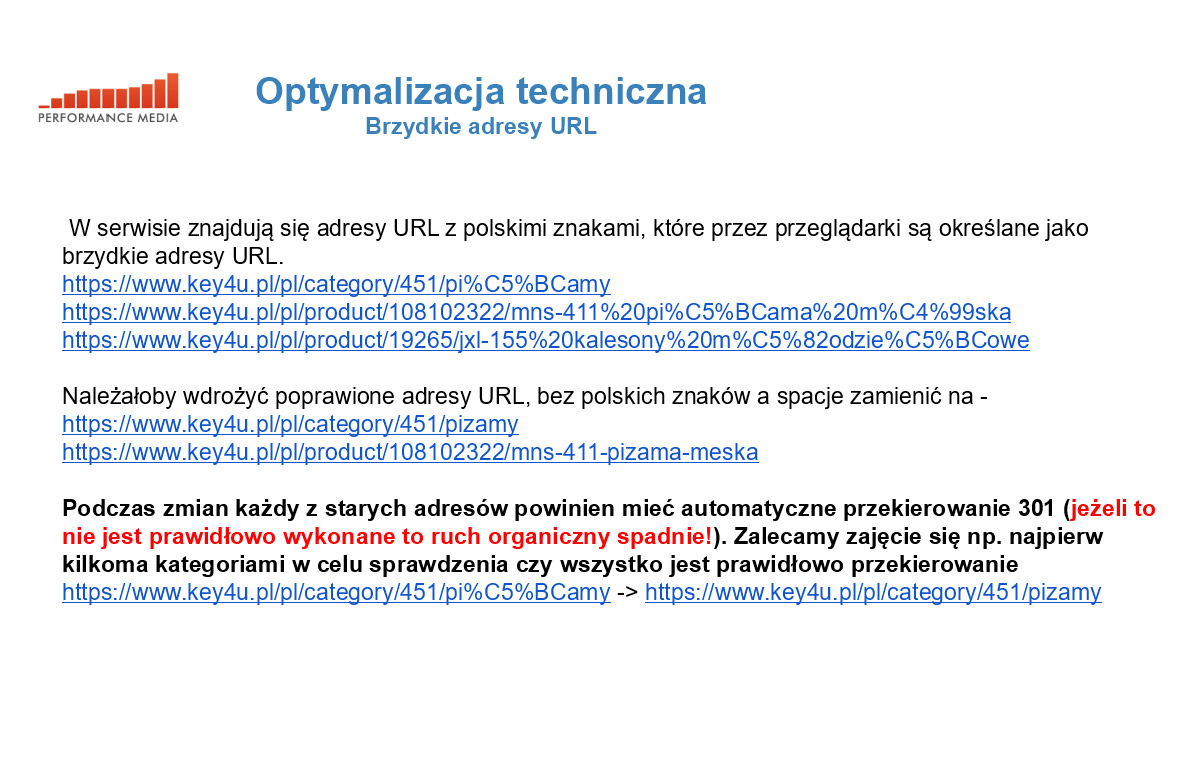 PERFORMANCE MEDIA

Optymalizacja techniczna
Brzydkie adresy URL

W serwisie znajdują się adresy URL z polskimi znakami, które przez przeglądarki są określane jako brzydkie adresy URL.
https://www.key4u.pl/pl/category/451/pi%C5%BCamy
https://www.key4u.pl/pl/product/108102322/mns-411%20pi%C5%BCama%20m%C4%99ska
https://www.key4u.pl/pl/product/19265/jxl-155%20kalesony%20m%C5%82odzie%C5%BCowe

Należałoby wdrożyć poprawione adresy URL, bez polskich znaków a spacje zamienić na -
https://www.key4u.pl/pl/category/451/pizamy
https://www.key4u.pl/pl/product/108102322/mns-411-pizama-meska

Podczas zmian każdy z starych adresów powinien mieć automatyczne przekierowanie 301 (jeżeli to nie jest prawidłowo wykonane to ruch organiczny spadnie!). Zalecamy zajęcie się np. najpierw kilkoma kategoriami w celu sprawdzenia czy wszystko jest prawidłowo przekierowanie
https://www.key4u.pl/pl/category/451/pi%C5%BCamy -> https://www.key4u.pl/pl/category/451/pizamy